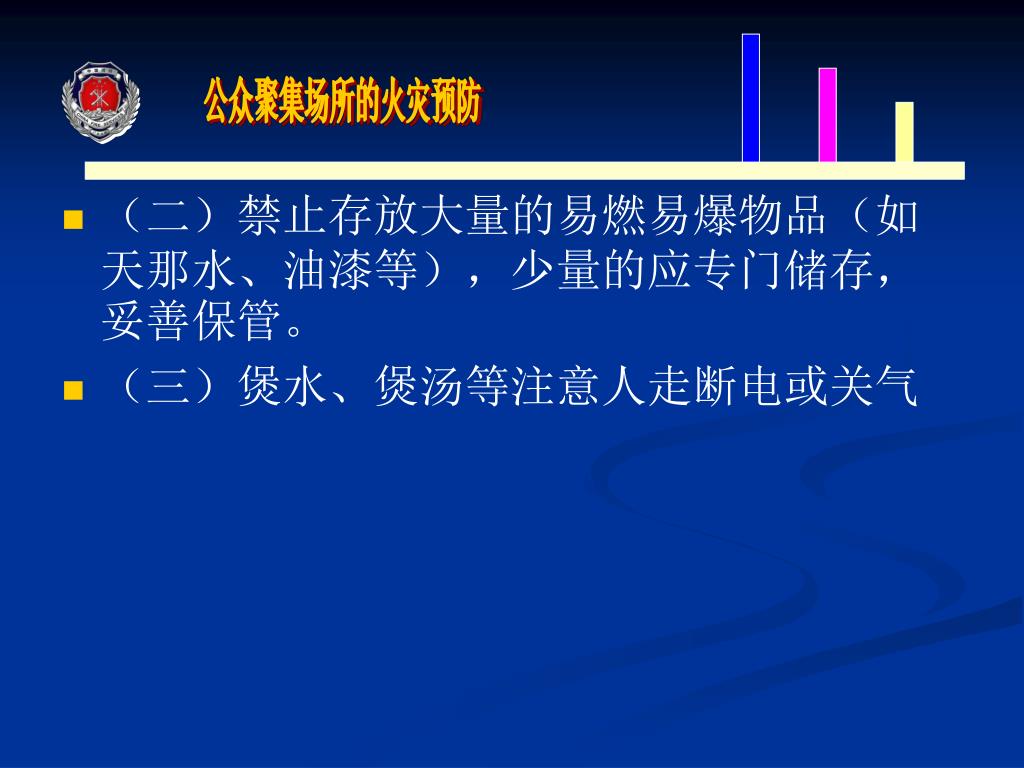 公众聚集场所的火灾预防

（二）禁止存放大量的易燃易爆物品（如天那水、油漆等），少量的应专门储存，妥善保管。

（三）煲水、煲汤等注意人走断电或关气